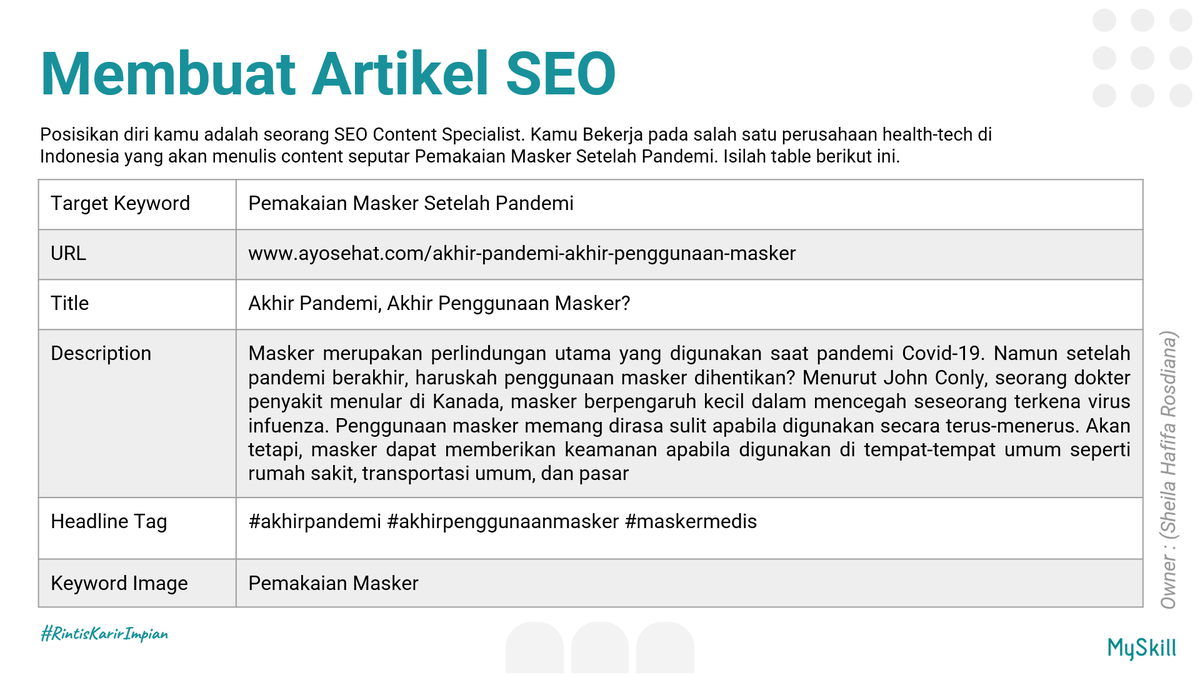 Membuat Artikel SEO

Posisikan diri kamu adalah seorang SEO Content Specialist. Kamu Bekerja pada salah satu perusahaan health-tech di Indonesia yang akan menulis content seputar Pemakaian Masker Setelah Pandemi. Isilah table berikut ini.

| Target Keyword | Pemakaian Masker Setelah Pandemi |
|---|---|
| URL | www.ayosehat.com/akhir-pandemi-akhir-penggunaan-masker |
| Title | Akhir Pandemi, Akhir Penggunaan Masker? |
| Description | Masker merupakan perlindungan utama yang digunakan saat pandemi Covid-19. Namun setelah pandemi berakhir, haruskah penggunaan masker dihentikan? Menurut John Conly, seorang dokter penyakit menular di Kanada, masker berpengaruh kecil dalam mencegah seseorang terkena virus infuenza. Penggunaan masker memang dirasa sulit apabila digunakan secara terus-menerus. Akan tetapi, masker dapat memberikan keamanan apabila digunakan di tempat-tempat umum seperti rumah sakit, transportasi umum, dan pasar |
| Headline Tag | #akhirpandemi #akhirpenggunaanmasker #maskermedis |
| Keyword Image | Pemakaian Masker |

Owner : (Sheila Hafifa Rosdiana)

#RintisKarirImpian

MySkill